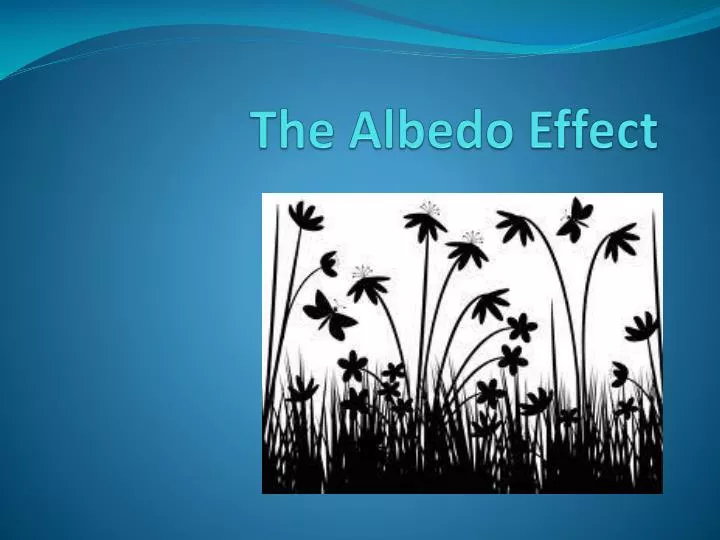 The Albedo Effect